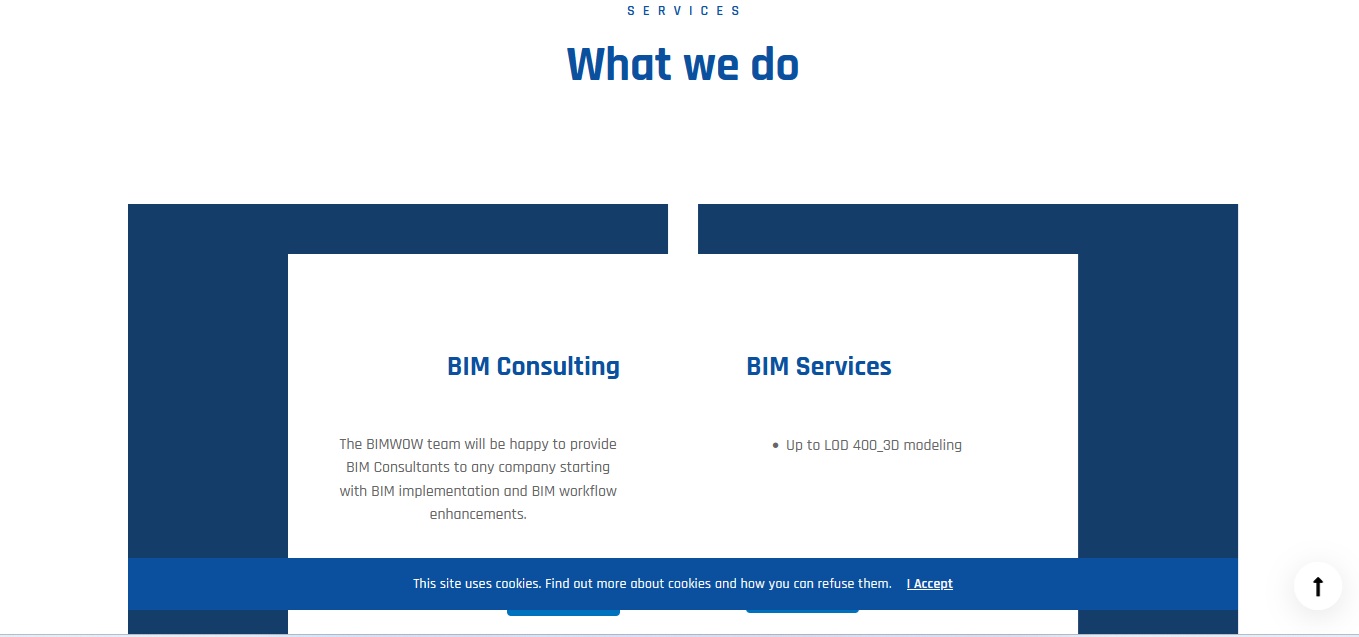 SERVICES

What we do

BIM Consulting

The BIMWOW team will be happy to provide BIM Consultants to any company starting with BIM implementation and BIM workflow enhancements.

BIM Services

• Up to LOD 400_3D modeling

This site uses cookies. Find out more about cookies and how you can refuse them. I Accept